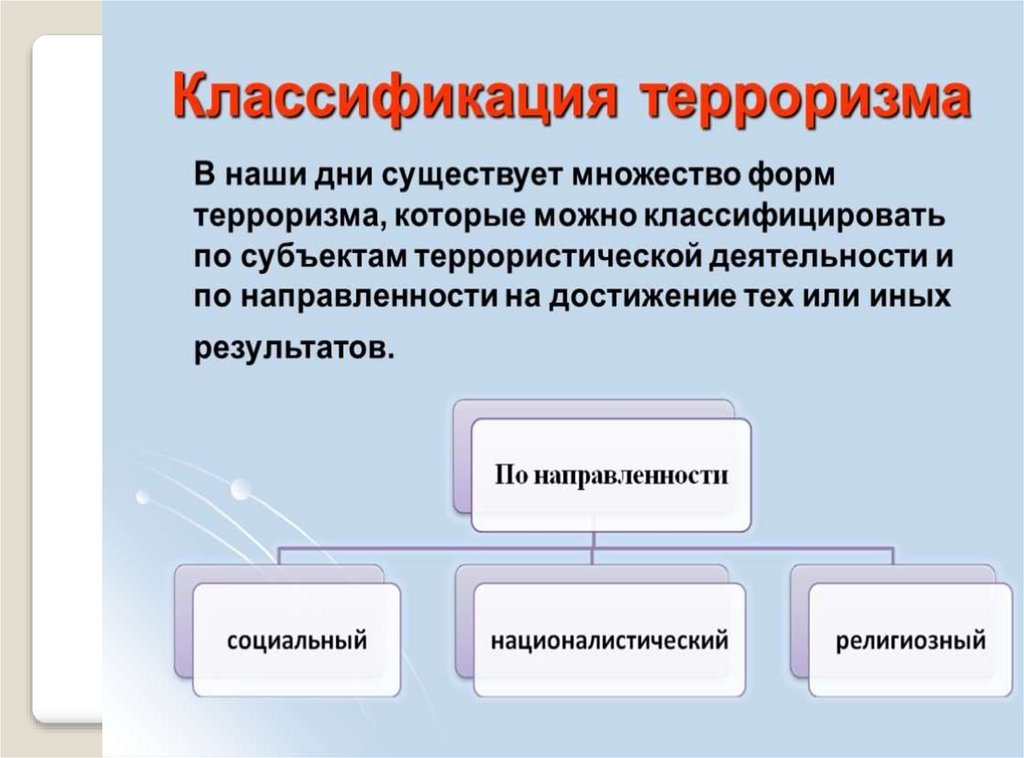 Классификация терроризма

В наши дни существует множество форм терроризма, которые можно классифицировать по субъектам террористической деятельности и по направленности на достижение тех или иных результатов.

По направленности

социальный

националистический

религиозный